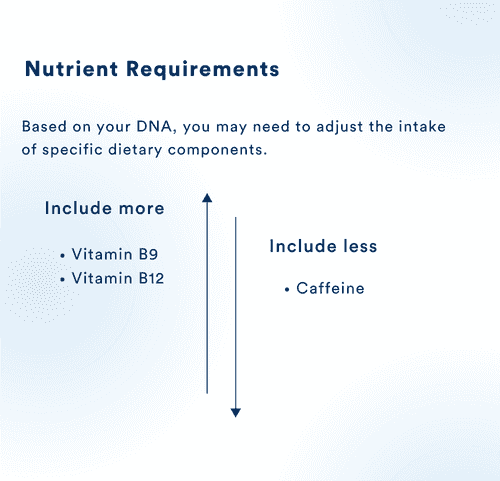 Nutrient Requirements

Based on your DNA, you may need to adjust the intake of specific dietary components.

Include more

• Vitamin B9
• Vitamin B12

Include less

• Caffeine